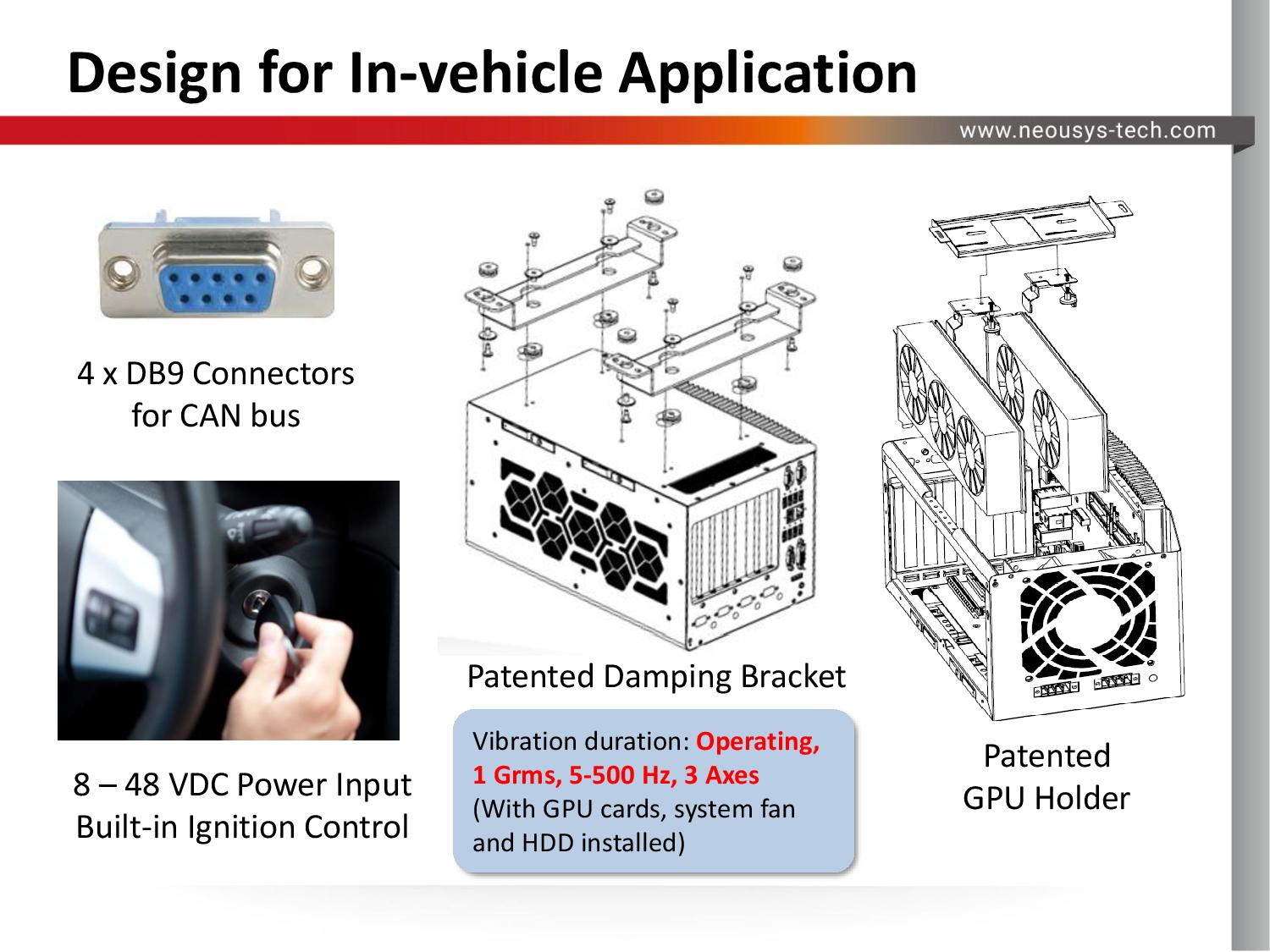 Design for In-vehicle Application

www.neousys-tech.com

4 x DB9 Connectors
for CAN bus

8 – 48 VDC Power Input
Built-in Ignition Control

Patented Damping Bracket

Vibration duration: Operating, 1 Grms, 5-500 Hz, 3 Axes
(With GPU cards, system fan and HDD installed)

Patented
GPU Holder